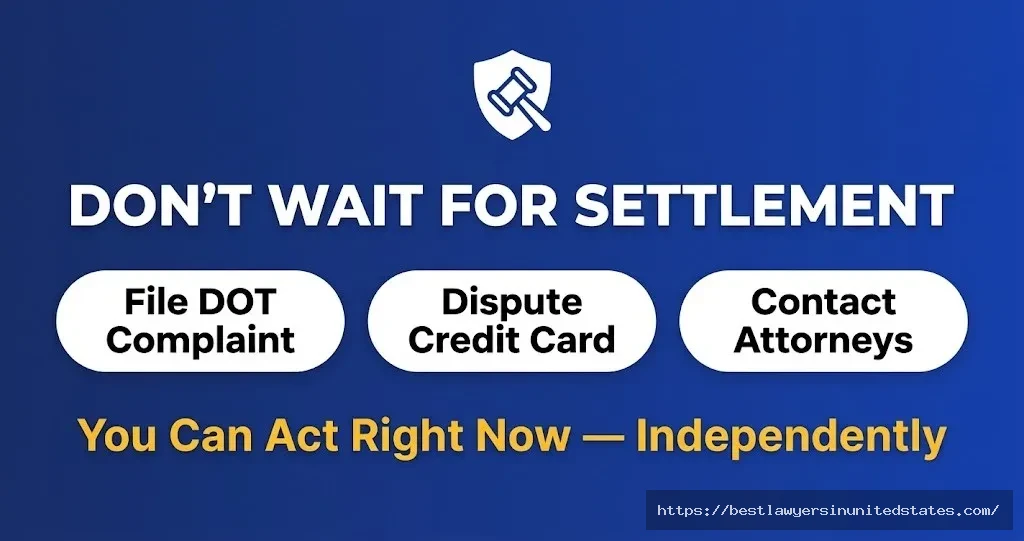 DON’T WAIT FOR SETTLEMENT

File DOT Complaint

Dispute Credit Card

Contact Attorneys

You Can Act Right Now — Independently

https://bestlawyersinunitedstates.com/